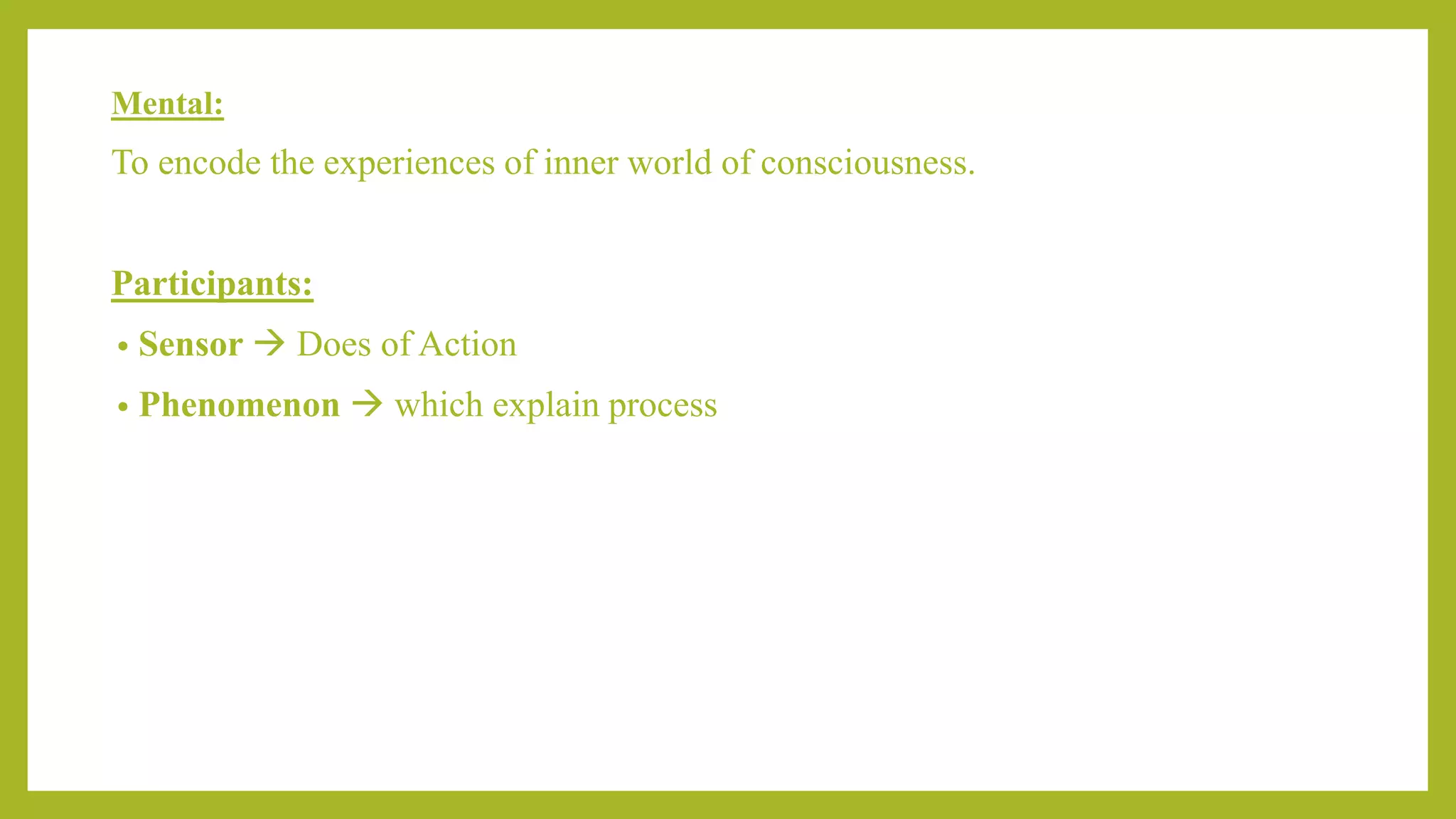 Mental:

To encode the experiences of inner world of consciousness.

Participants:

• Sensor → Does of Action
• Phenomenon → which explain process